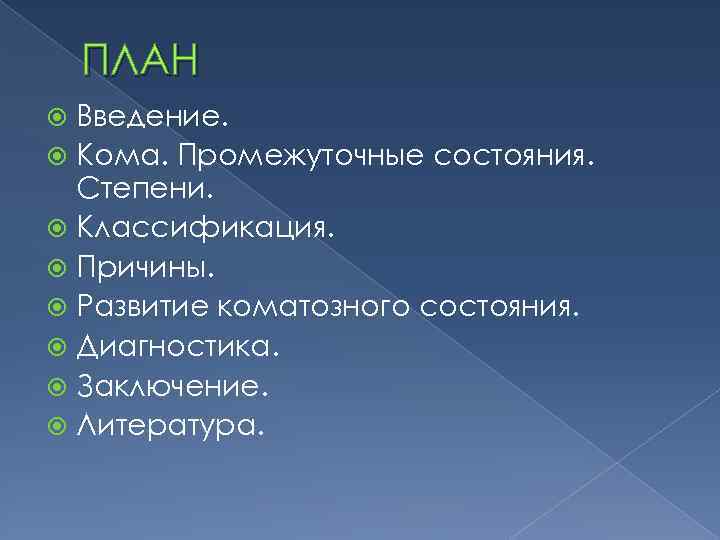 ПЛАН

Введение.
Кома. Промежуточные состояния. Степени.
Классификация.
Причины.
Развитие коматозного состояния.
Диагностика.
Заключение.
Литература.